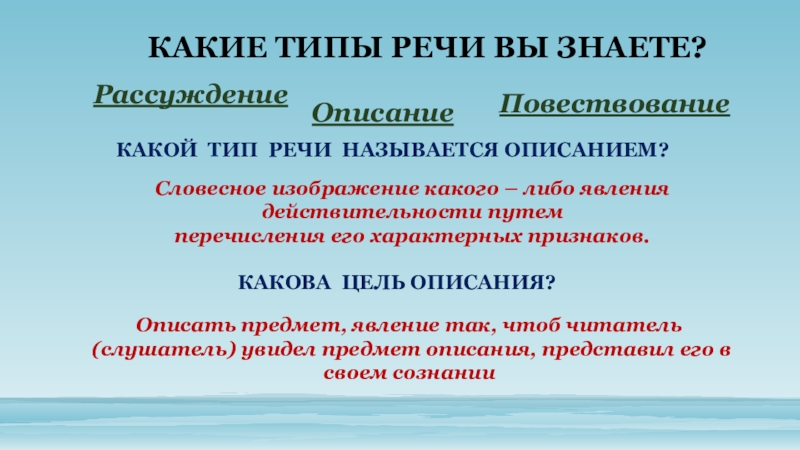 КАКИЕ ТИПЫ РЕЧИ ВЫ ЗНАЕТЕ?

Рассуждение

Описание

Повествование

КАКОЙ ТИП РЕЧИ НАЗЫВАЕТСЯ ОПИСАНИЕМ?

Словесное изображение какого – либо явления действительности путем перечисления его характерных признаков.

КАКОВА ЦЕЛЬ ОПИСАНИЯ?

Описать предмет, явление так, чтоб читатель (слушатель) увидел предмет описания, представил его в своем сознании